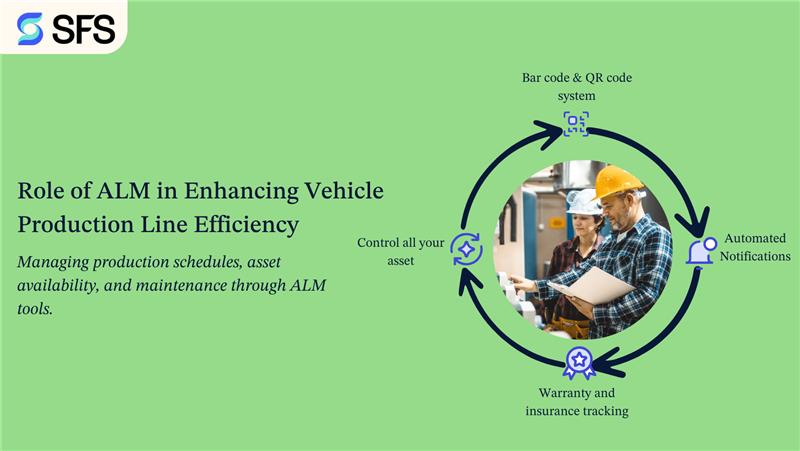 SFS

Role of ALM in Enhancing Vehicle Production Line Efficiency

Managing production schedules, asset availability, and maintenance through ALM tools.

Bar code & QR code system

Automated Notifications

Warranty and insurance tracking

Control all your asset